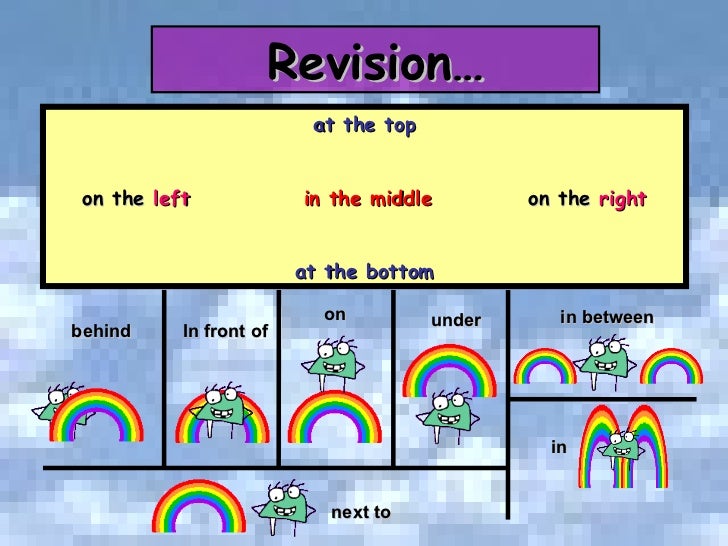 Revision…

at the top

on the left

in the middle

on the right

at the bottom

behind

In front of

on

under

in between

in

next to